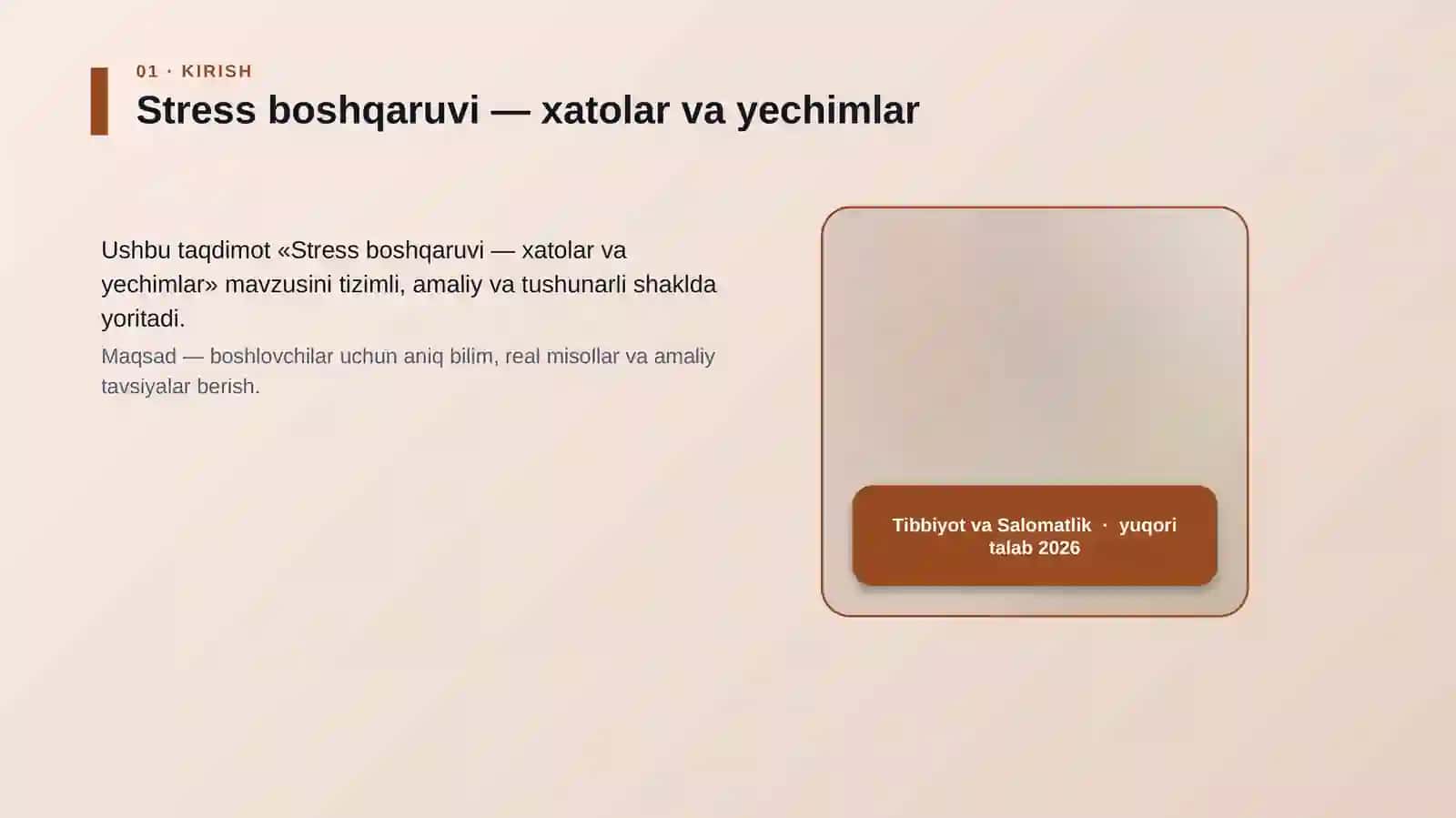 01 · KIRISH

Stress boshqaruvi — xatolar va yechimlar

Ushbu taqdimot «Stress boshqaruvi — xatolar va yechimlar» mavzusini tizimli, amaliy va tushunarli shaklda yoritadi.

Maqsad — boshlovchilar uchun aniq bilim, real misollar va amaliy tavsiyalar berish.

Tibbiyot va Salomatlik · yuqori talab 2026